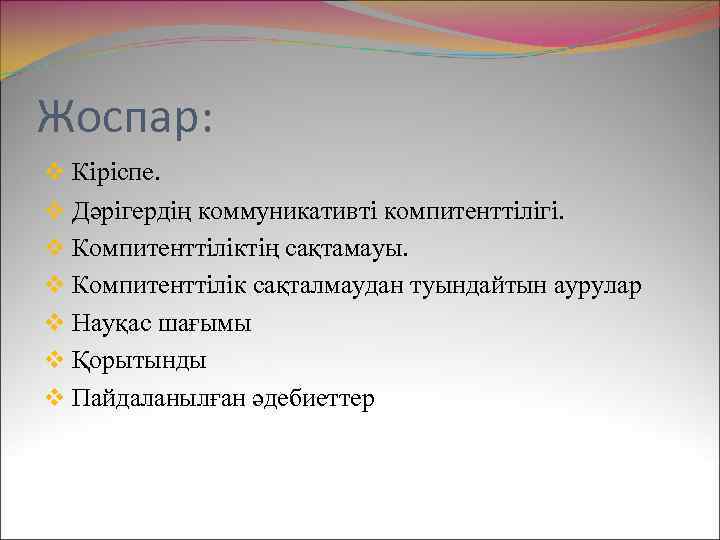 Жоспар:

❖ Кіріспе.
❖ Дәрігердің коммуникативті компитенттілігі.
❖ Компитенттіліктің сақтамауы.
❖ Компитенттілік сақталмаудан туындайтын аурулар
❖ Науқас шағымы
❖ Қорытынды
❖ Пайдаланылған әдебиеттер